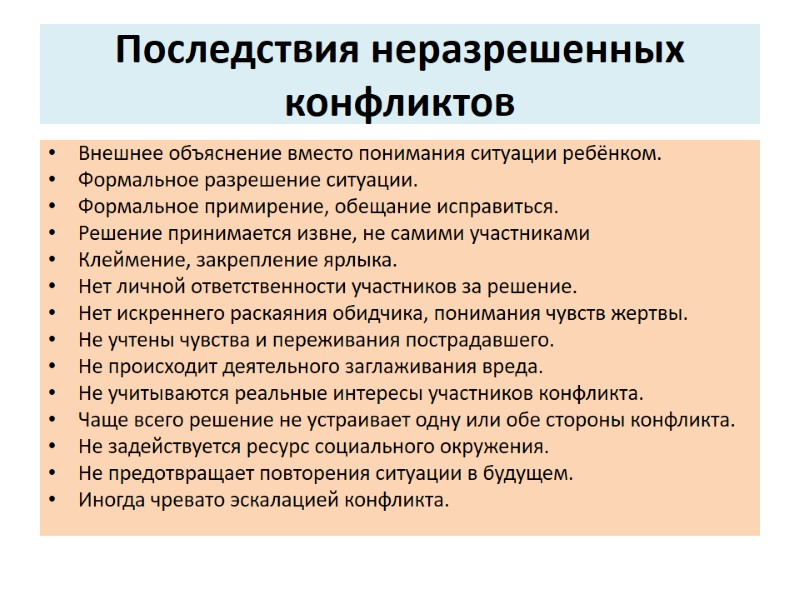 Последствия неразрешенных конфликтов

• Внешнее объяснение вместо понимания ситуации ребёнком.
• Формальное разрешение ситуации.
• Формальное примирение, обещание исправиться.
• Решение принимается извне, не самими участниками
• Клеймение, закрепление ярлыка.
• Нет личной ответственности участников за решение.
• Нет искреннего раскаяния обидчика, понимания чувств жертвы.
• Не учтены чувства и переживания пострадавшего.
• Не происходит деятельного заглаживания вреда.
• Не учитываются реальные интересы участников конфликта.
• Чаще всего решение не устраивает одну или обе стороны конфликта.
• Не задействуется ресурс социального окружения.
• Не предотвращает повторения ситуации в будущем.
• Иногда чревато эскалацией конфликта.